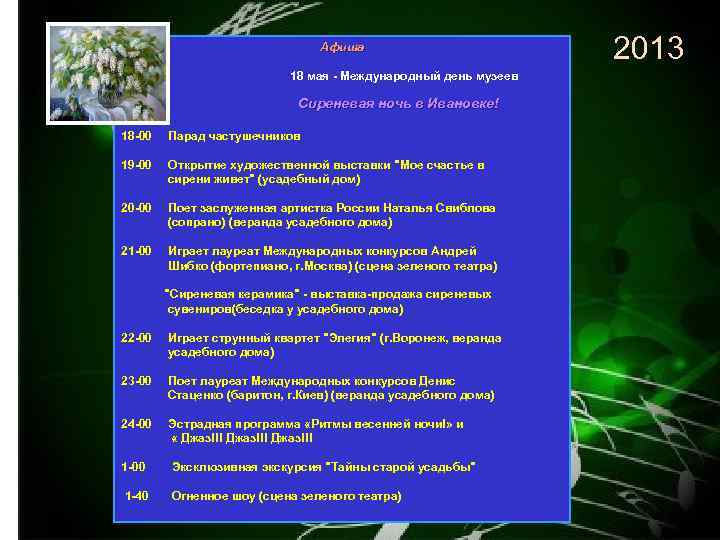 2013

Афиша

18 мая - Международный день музеев

Сиреневая ночь в Ивановке!

18-00 Парад частушечников

19-00 Открытие художественной выставки "Мое счастье в сирени живет" (усадебный дом)

20-00 Поет заслуженная артистка России Наталья Свиблова (сопрано) (веранда усадебного дома)

21-00 Играет лауреат Международных конкурсов Андрей Шибко (фортепиано, г.Москва) (сцена зеленого театра)

"Сиреневая керамика" - выставка-продажа сиреневых сувениров(беседка у усадебного дома)

22-00 Играет струнный квартет "Элегия" (г.Воронеж, веранда усадебного дома)

23-00 Поет лауреат Международных конкурсов Денис Стаценко (баритон, г.Киев) (веранда усадебного дома)

24-00 Эстрадная программа «Ритмы весенней ночи!» и « Джаз!!! Джаз!!! Джаз!!!

1-00 Эксклюзивная экскурсия "Тайны старой усадьбы"

1-40 Огненное шоу (сцена зеленого театра)